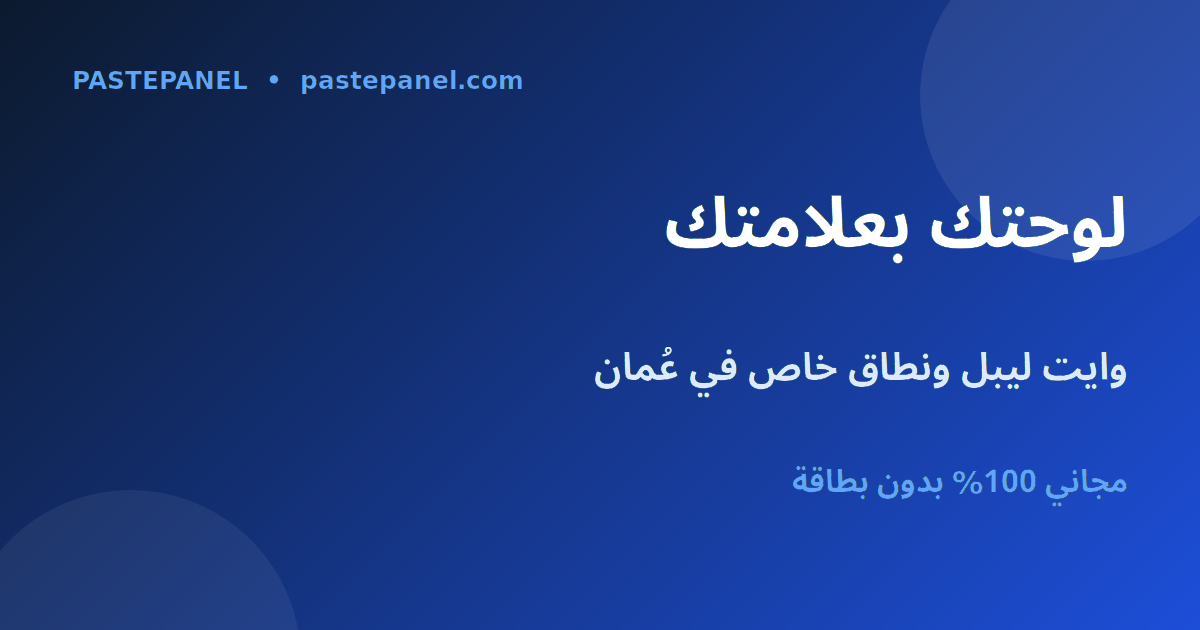 PASTEPANEL • pastepanel.com

لوحتك بعلامتك

وايت ليبل ونطاق خاص في عُمان

مجاني 100% بدون بطاقة